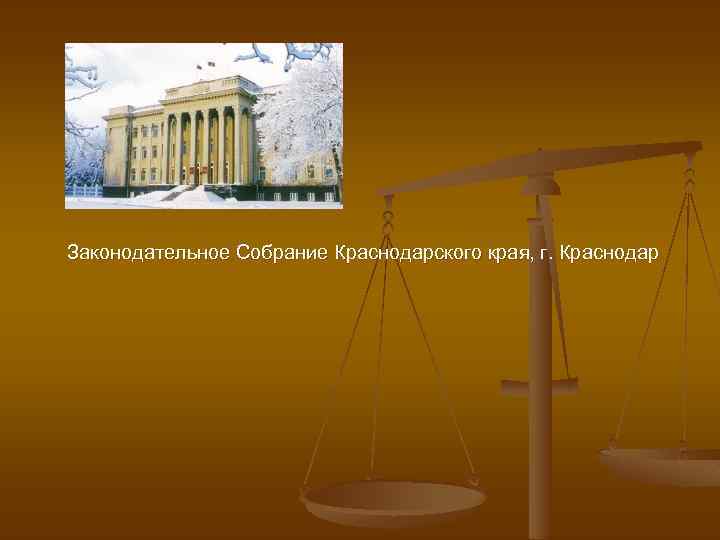 Законодательное Собрание Краснодарского края, г. Краснодар